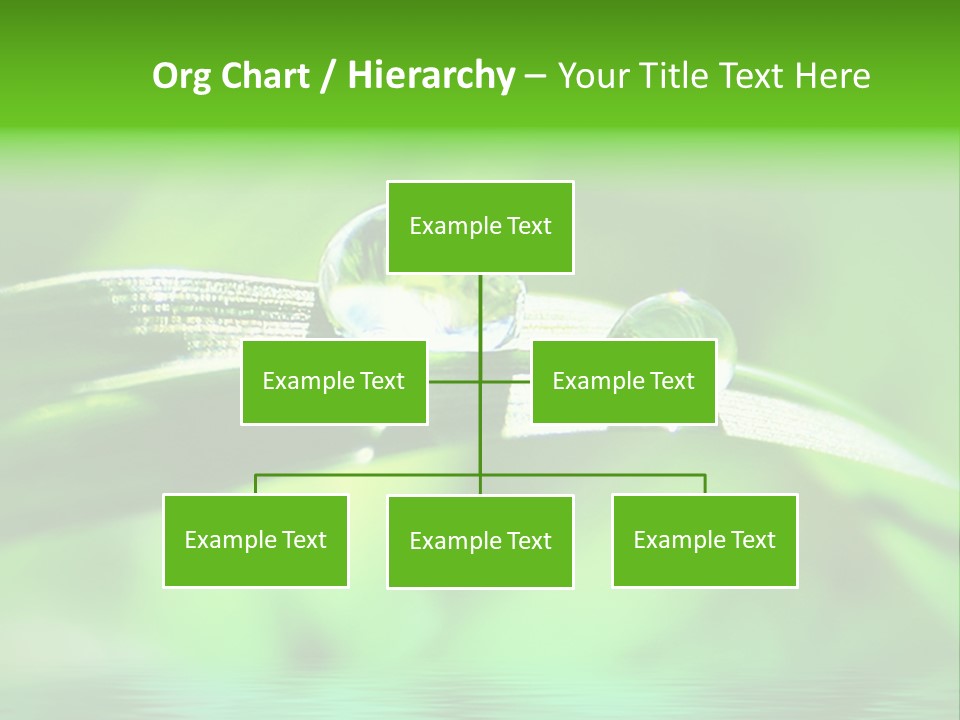 Org Chart / Hierarchy – Your Title Text Here

Example Text

Example Text

Example Text

Example Text

Example Text

Example Text